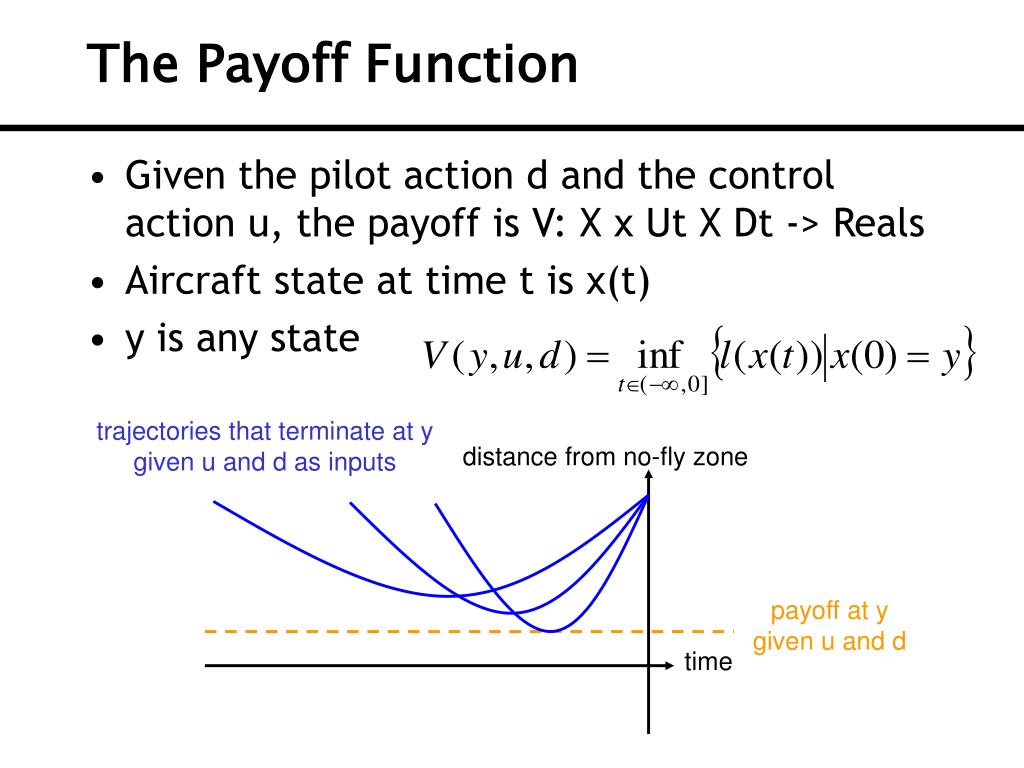 The Payoff Function

• Given the pilot action d and the control action u, the payoff is V: X x Ut X Dt -> Reals
• Aircraft state at time t is x(t)
• y is any state $V(y,u,d) = \inf_{t \in (-\infty,0]} \{ l(x(t)) | x(0) = y \}$

trajectories that terminate at y given u and d as inputs

distance from no-fly zone

payoff at y given u and d

time